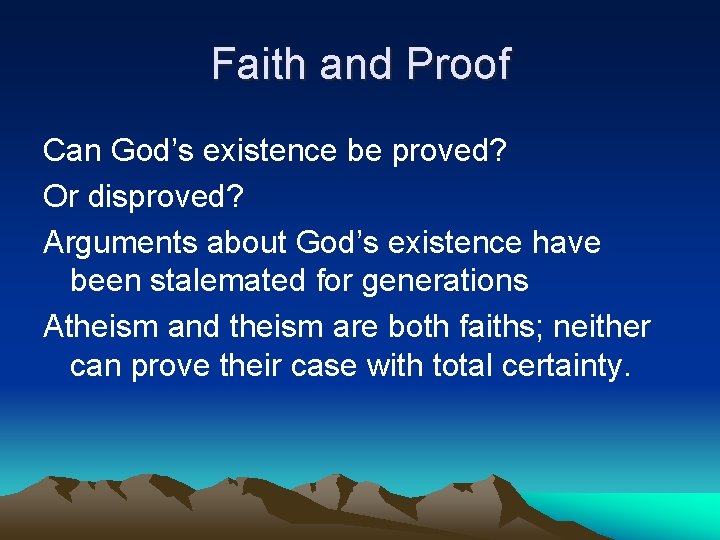 Faith and Proof

Can God’s existence be proved?

Or disproved?

Arguments about God’s existence have been stalemated for generations

Atheism and theism are both faiths; neither can prove their case with total certainty.